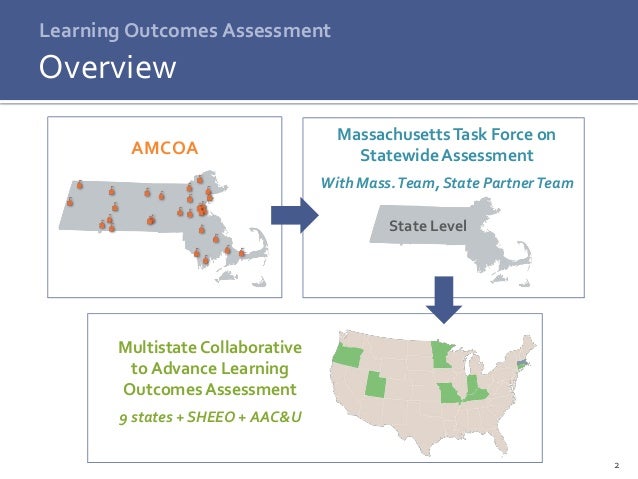 Learning Outcomes Assessment

Overview

AMCOA

Massachusetts Task Force on Statewide Assessment

With Mass. Team, State Partner Team

State Level

Multistate Collaborative to Advance Learning Outcomes Assessment

9 states + SHEEO + AAC&U

2